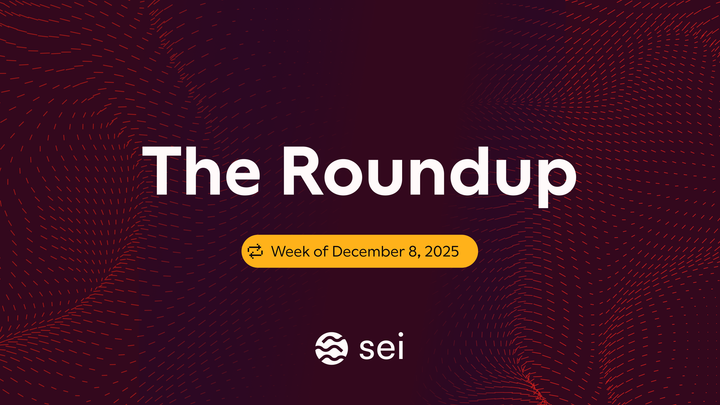 The Roundup

Week of December 8, 2025

sei